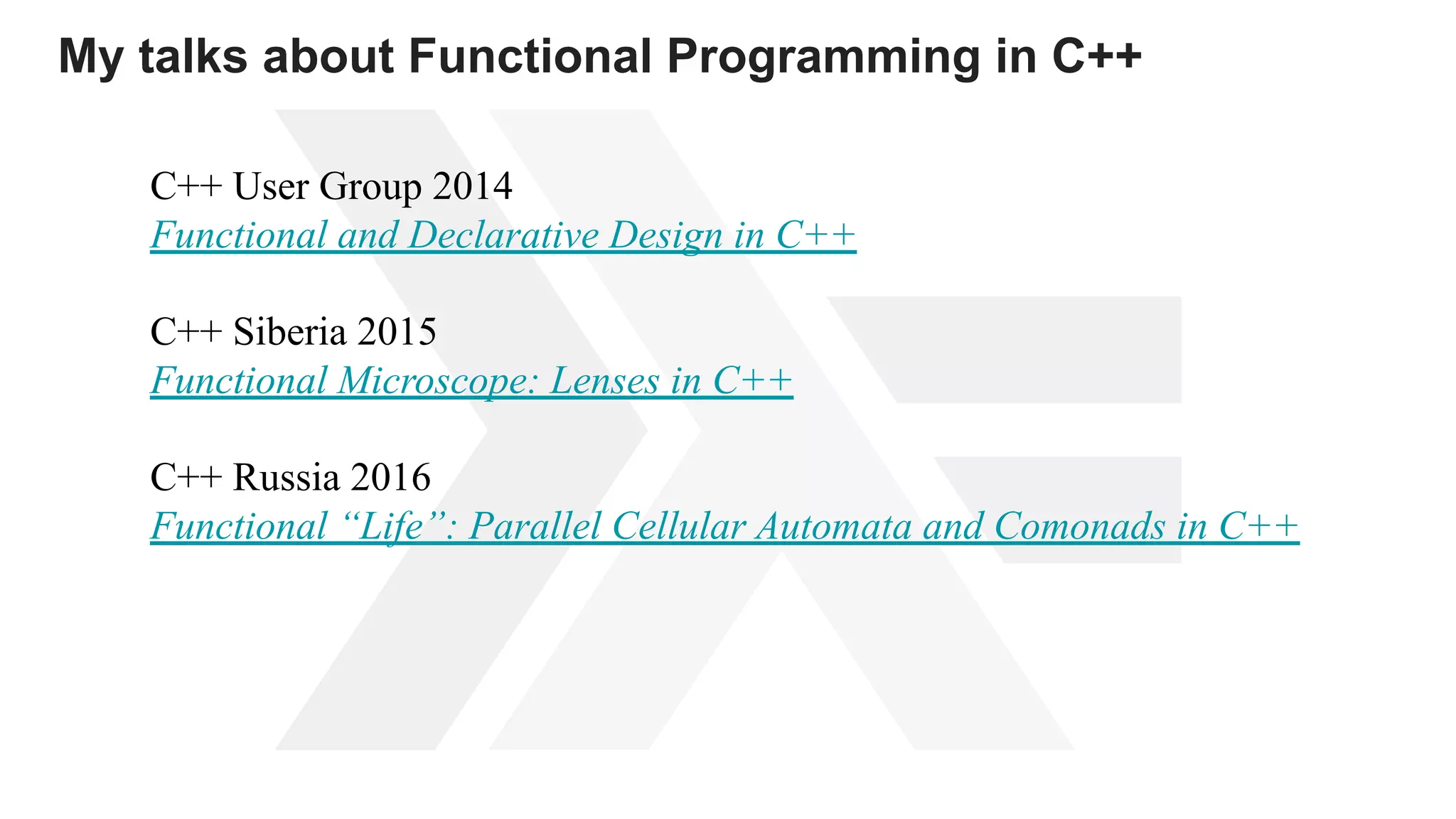 My talks about Functional Programming in C++

C++ User Group 2014
Functional and Declarative Design in C++

C++ Siberia 2015
Functional Microscope: Lenses in C++

C++ Russia 2016
Functional “Life”: Parallel Cellular Automata and Comonads in C++